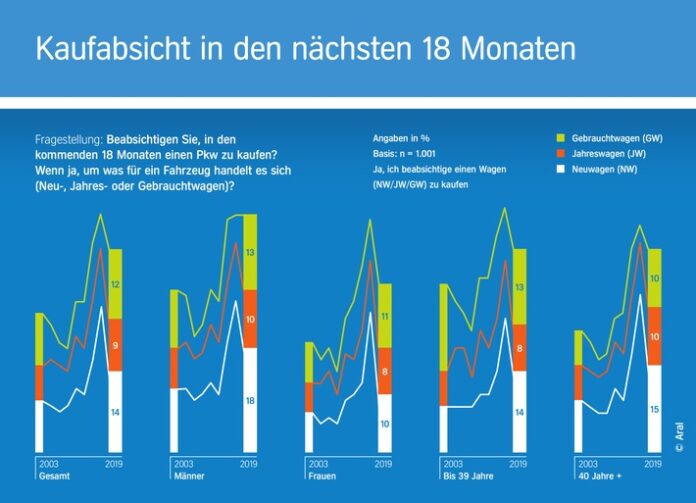 Kaufabsicht in den nächsten 18 Monaten

Fragestellung: Beabsichtigen Sie, in den kommenden 18 Monaten einen Pkw zu kaufen? Wenn ja, um was für ein Fahrzeug handelt es sich (Neu-, Jahres- oder Gebrauchtwagen)?

Angaben in %
Basis: n = 1.001
Ja, ich beabsichtige einen Wagen (NW/JW/GW) zu kaufen

Gebrauchtwagen (GW)
Jahreswagen (JW)
Neuwagen (NW)

12
9
14
2003 2019
Gesamt

13
10
18
2003 2019
Männer

11
8
10
2003 2019
Frauen

13
8
14
2003 2019
Bis 39 Jahre

10
10
15
2003 2019
40 Jahre +

© Aral